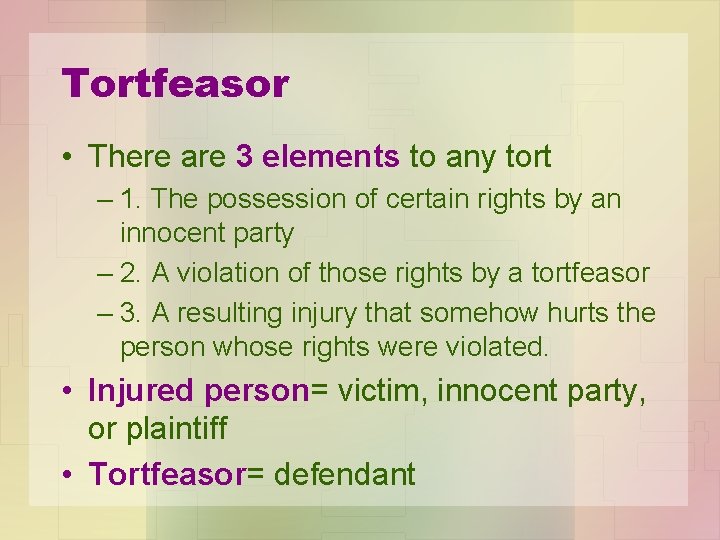 Tortfeasor

• There are 3 elements to any tort
  – 1. The possession of certain rights by an innocent party
  – 2. A violation of those rights by a tortfeasor
  – 3. A resulting injury that somehow hurts the person whose rights were violated.
• Injured person= victim, innocent party, or plaintiff
• Tortfeasor= defendant